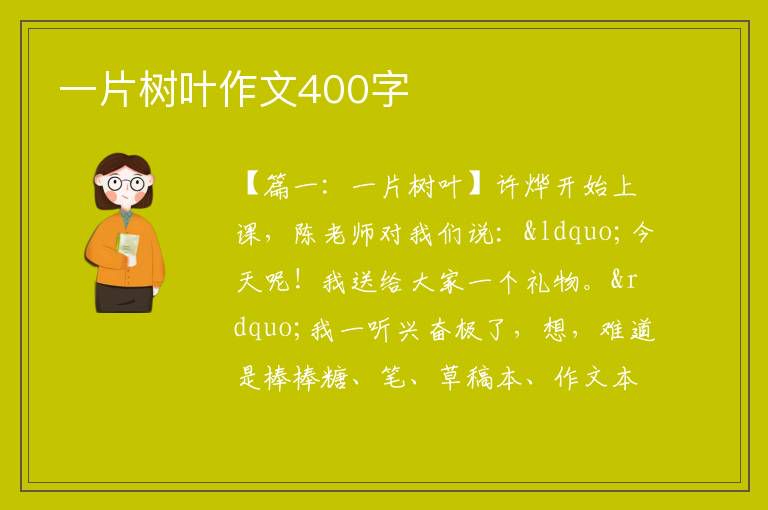 一片树叶作文400字

【篇一：一片树叶】许烨开始上课，陈老师对我们说：&ldquo;今天呢！我送给大家一个礼物。&rdquo;我一听兴奋极了，想，难道是棒棒糖、笔、草稿本、作文本